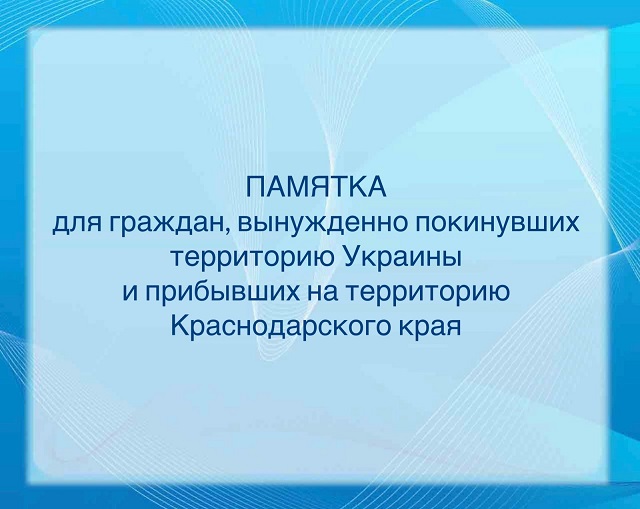 ПАМЯТКА
для граждан, вынужденно покинувших территорию Украины и прибывших на территорию Краснодарского края